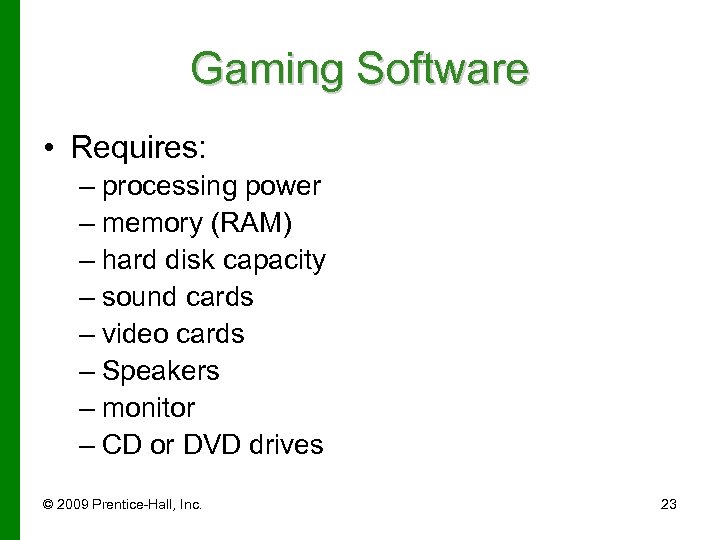 Gaming Software

• Requires:
– processing power
– memory (RAM)
– hard disk capacity
– sound cards
– video cards
– Speakers
– monitor
– CD or DVD drives

© 2009 Prentice-Hall, Inc.

23